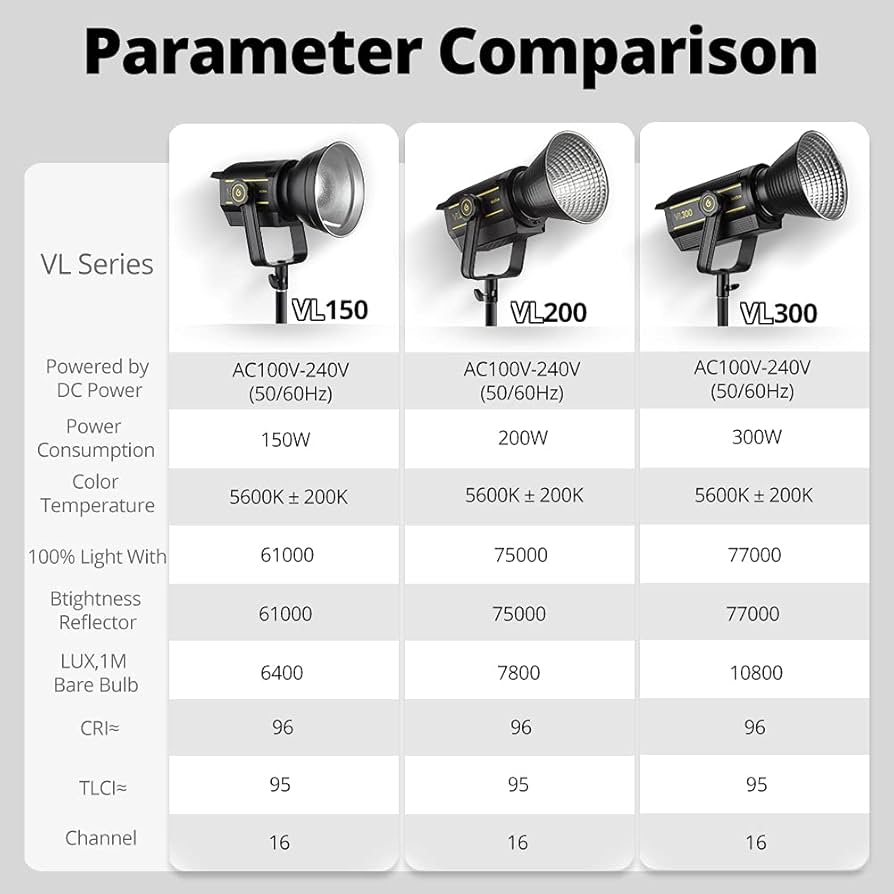 Parameter Comparison

| VL Series | VL150 | VL200 | VL300 |
|---|---|---|---|
| Powered by DC Power | AC100V-240V (50/60Hz) | AC100V-240V (50/60Hz) | AC100V-240V (50/60Hz) |
| Power Consumption | 150W | 200W | 300W |
| Color Temperature | 5600K ± 200K | 5600K ± 200K | 5600K ± 200K |
| 100% Light With | 61000 | 75000 | 77000 |
| Btightness Reflector | 61000 | 75000 | 77000 |
| LUX,1M Bare Bulb | 6400 | 7800 | 10800 |
| CRI≈ | 96 | 96 | 96 |
| TLCI≈ | 95 | 95 | 95 |
| Channel | 16 | 16 | 16 |